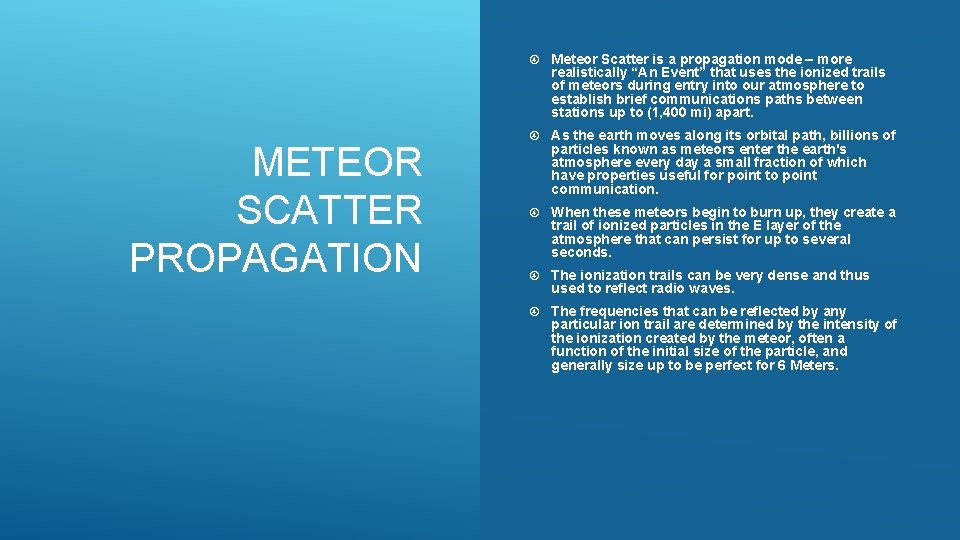 METEOR SCATTER PROPAGATION

Meteor Scatter is a propagation mode – more realistically "An Event" that uses the ionized trails of meteors during entry into our atmosphere to establish brief communications paths between stations up to (1,400 mi) apart.

As the earth moves along its orbital path, billions of particles known as meteors enter the earth's atmosphere every day a small fraction of which have properties useful for point to point communication.

When these meteors begin to burn up, they create a trail of ionized particles in the E layer of the atmosphere that can persist for up to several seconds.

The ionization trails can be very dense and thus used to reflect radio waves.

The frequencies that can be reflected by any particular ion trail are determined by the intensity of the ionization created by the meteor, often a function of the initial size of the particle, and generally size up to be perfect for 6 Meters.